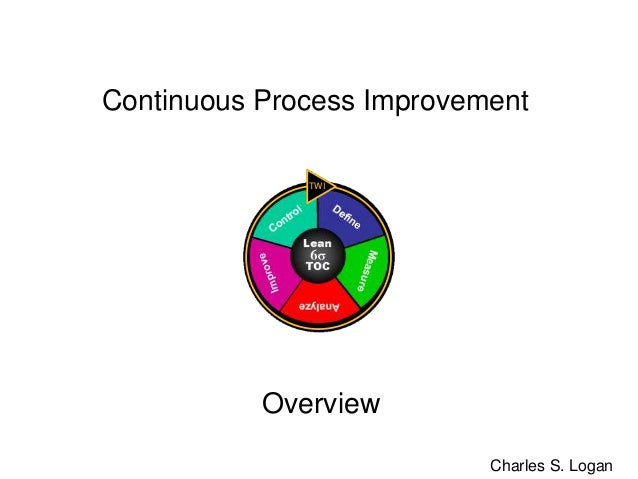 Continuous Process Improvement

TWI

Define

Measure

Analyze

Improve

Control

Lean
$6\sigma$
TOC

Overview

Charles S. Logan